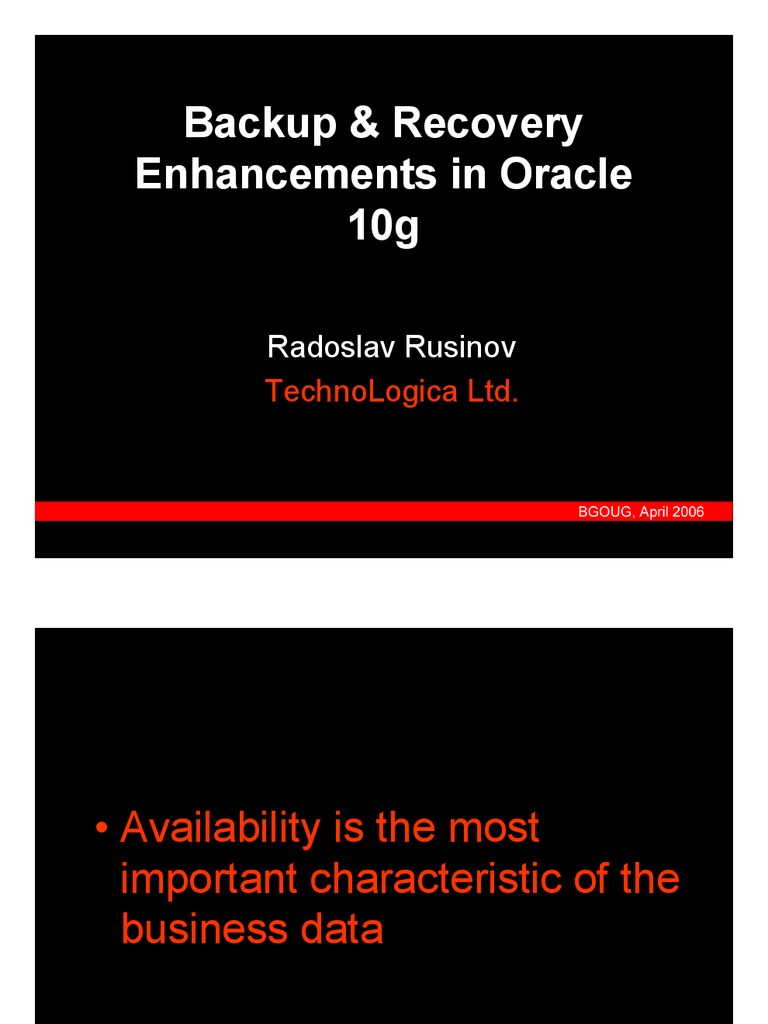 Backup & Recovery Enhancements in Oracle 10g

Radoslav Rusinov

TechnoLogica Ltd.

BGOUG, April 2006

• Availability is the most important characteristic of the business data